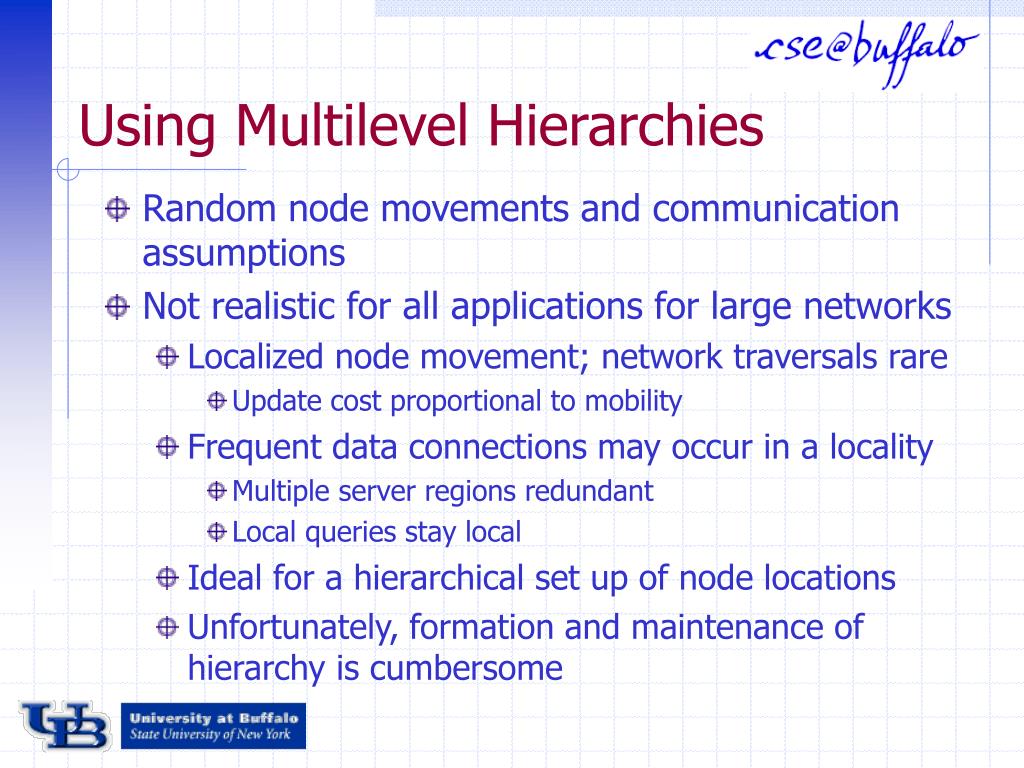 cse@buffalo

Using Multilevel Hierarchies

Random node movements and communication assumptions

Not realistic for all applications for large networks

Localized node movement; network traversals rare

Update cost proportional to mobility

Frequent data connections may occur in a locality

Multiple server regions redundant

Local queries stay local

Ideal for a hierarchical set up of node locations

Unfortunately, formation and maintenance of hierarchy is cumbersome

UB

University at Buffalo
State University of New York